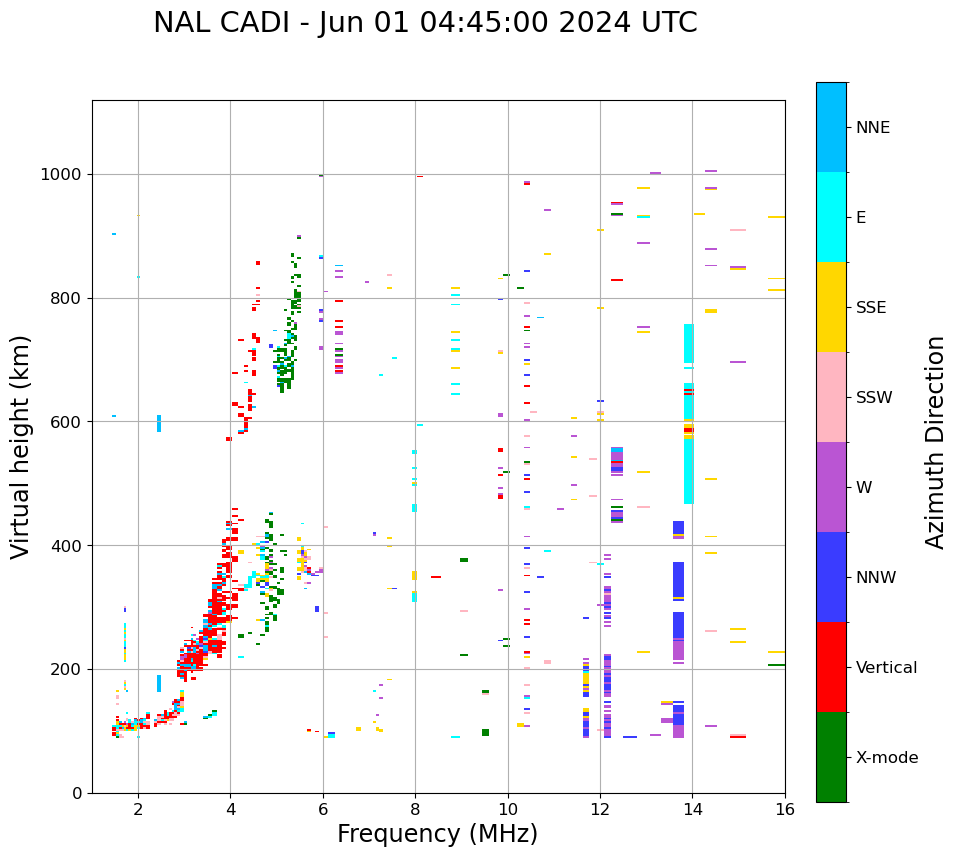 NAL CADI - Jun 01 04:45:00 2024 UTC

Virtual height (km)

1000
800
600
400
200
0

2
4
6
8
10
12
14
16

Frequency (MHz)

NNE
E
SSE
SSW
W
NNW
Vertical
X-mode

Azimuth Direction